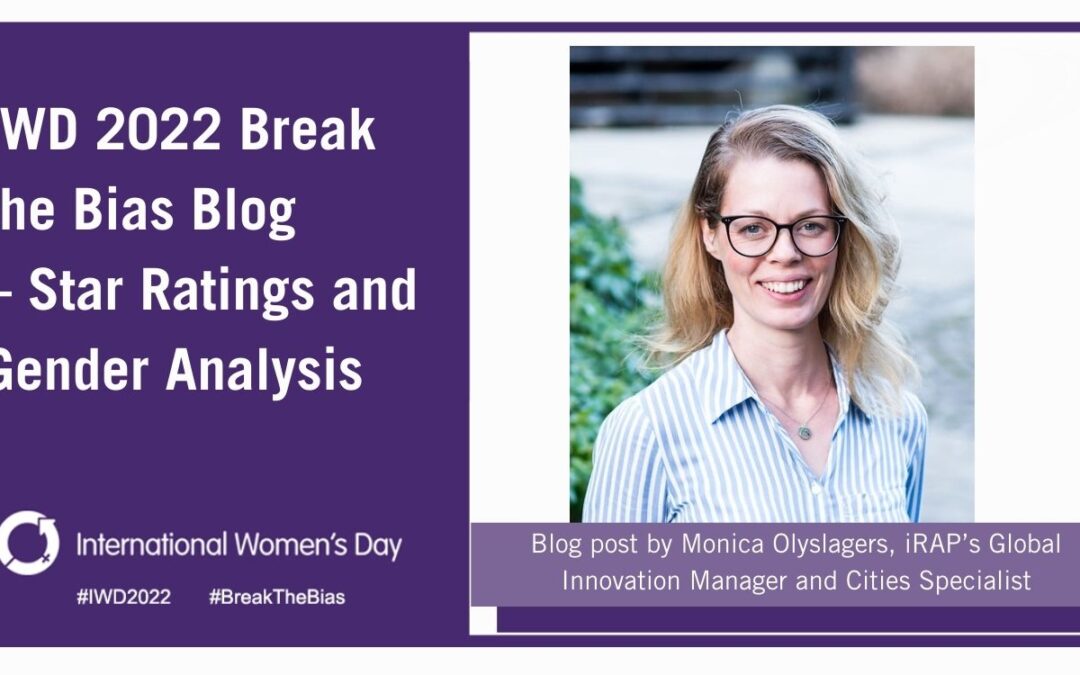 WD 2022 Break he Bias Blog – Star Ratings and Gender Analysis

International Women's Day

#IWD2022 #BreakTheBias

Blog post by Monica Olyslagers, iRAP's Global Innovation Manager and Cities Specialist